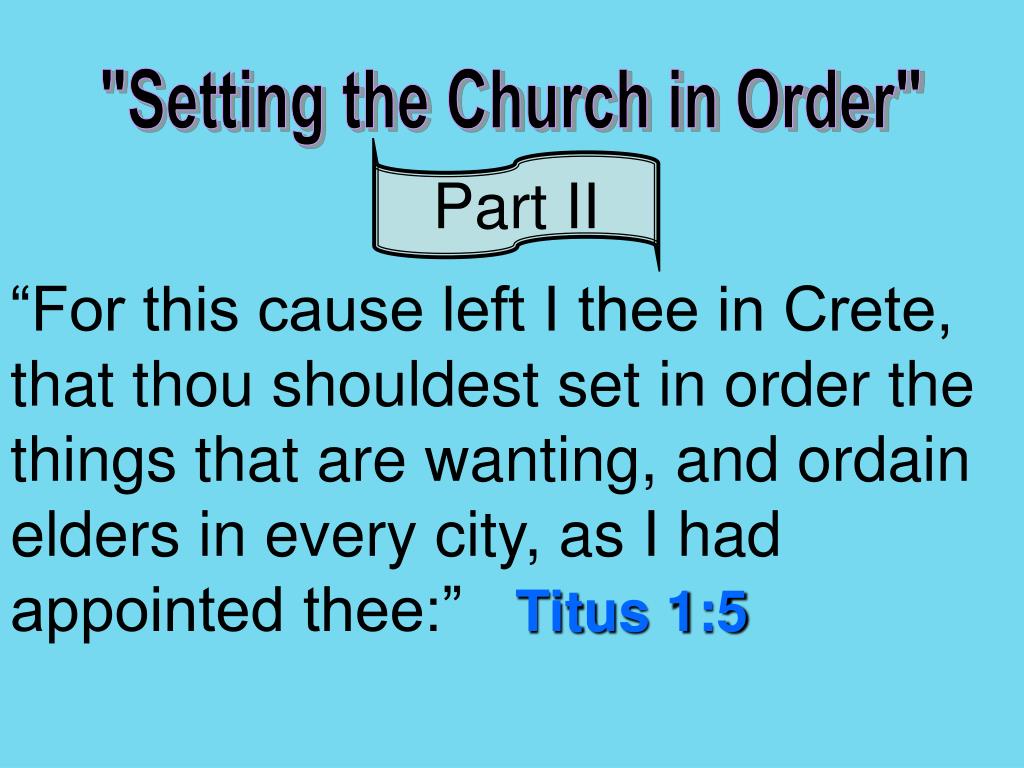 "Setting the Church in Order"

Part II

“For this cause left I thee in Crete, that thou shouldest set in order the things that are wanting, and ordain elders in every city, as I had appointed thee:” Titus 1:5